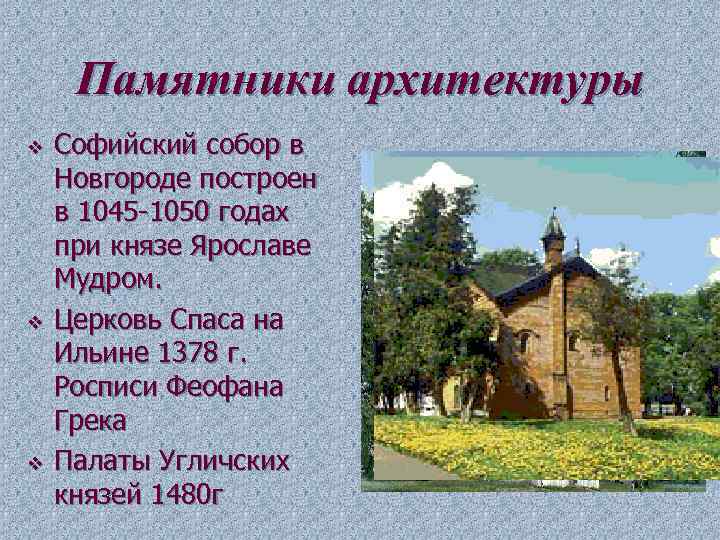 Памятники архитектуры

❖ Софийский собор в Новгороде построен в 1045-1050 годах при князе Ярославе Мудром.

❖ Церковь Спаса на Ильине 1378 г. Росписи Феофана Грека

❖ Палаты Угличских князей 1480г